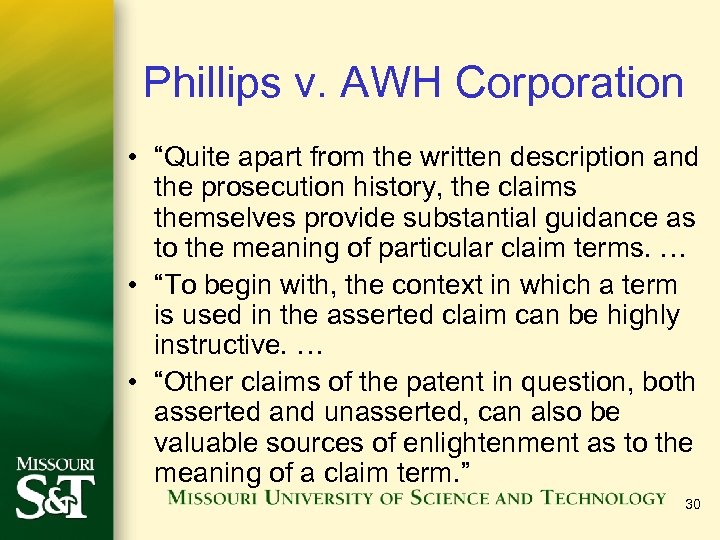 Phillips v. AWH Corporation

• “Quite apart from the written description and the prosecution history, the claims themselves provide substantial guidance as to the meaning of particular claim terms. …

• “To begin with, the context in which a term is used in the asserted claim can be highly instructive. …

• “Other claims of the patent in question, both asserted and unasserted, can also be valuable sources of enlightenment as to the meaning of a claim term.”

MISSOURI S&T

MISSOURI UNIVERSITY OF SCIENCE AND TECHNOLOGY

30